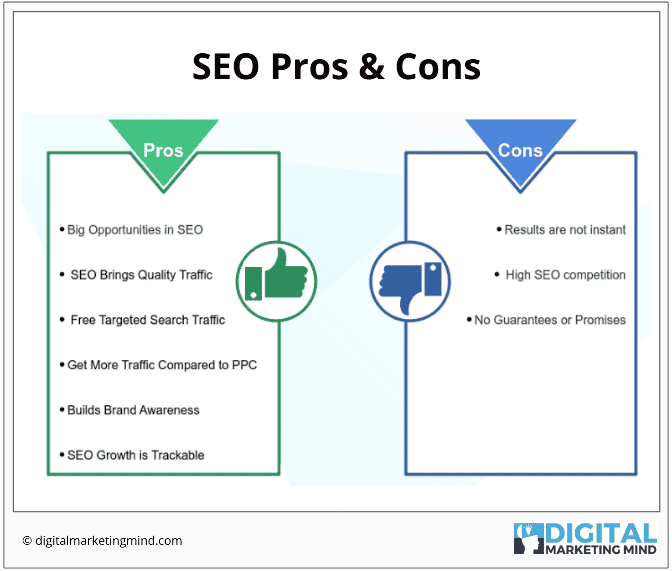 SEO Pros & Cons

Pros

• Big Opportunities in SEO

• SEO Brings Quality Traffic

• Free Targeted Search Traffic

• Get More Traffic Compared to PPC

• Builds Brand Awareness

• SEO Growth is Trackable

Cons

• Results are not instant

• High SEO competition

• No Guarantees or Promises

© digitalmarketingmind.com

DIGITAL MARKETING MIND